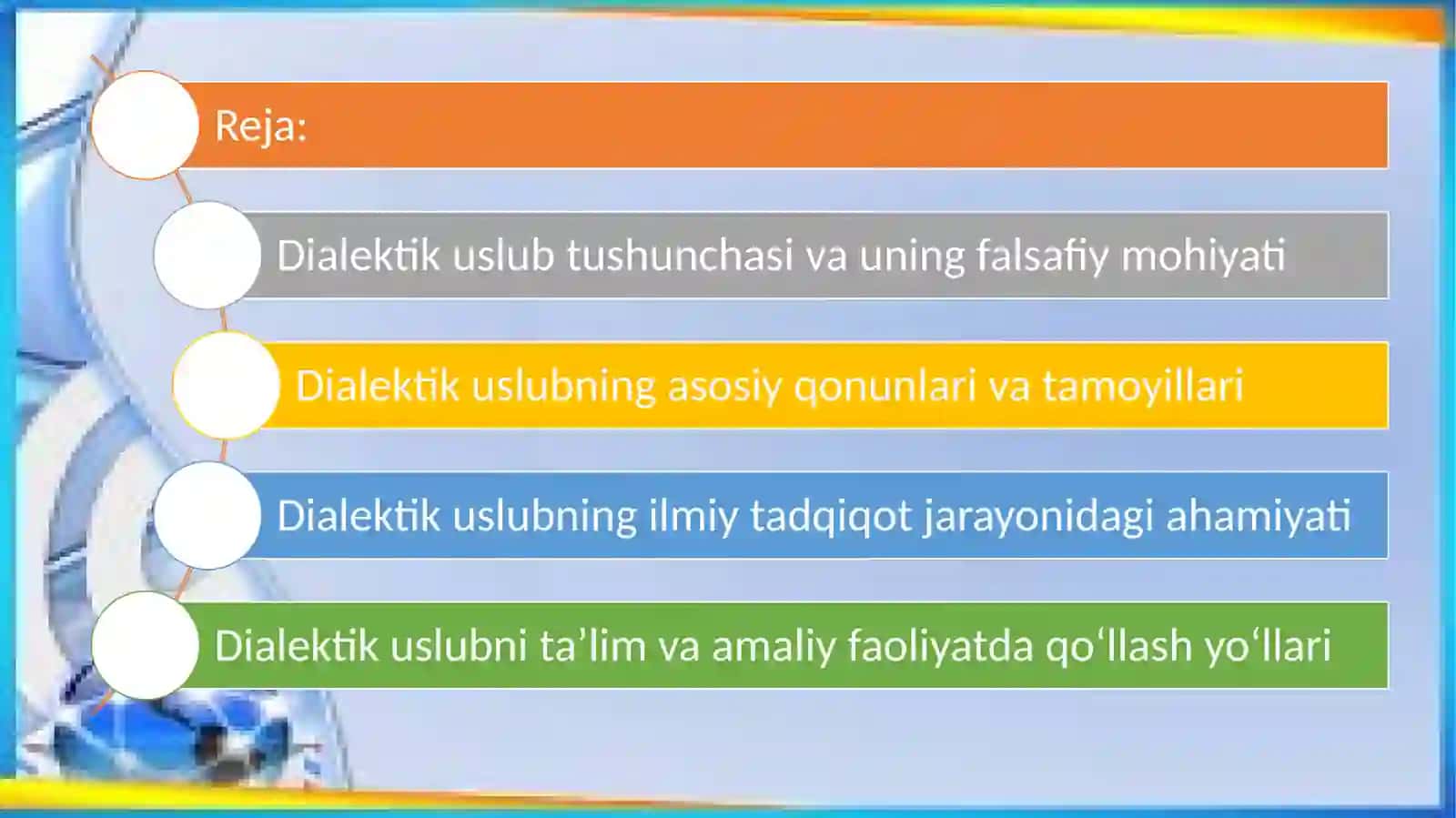 Reja:

Dialektik uslub tushunchasi va uning falsafiy mohiyati

Dialektik uslubning asosiy qonunlari va tamoyillari

Dialektik uslubning ilmiy tadqiqot jarayonidagi ahamiyati

Dialektik uslubni ta’lim va amaliy faoliyatda qo‘llash yo‘llari